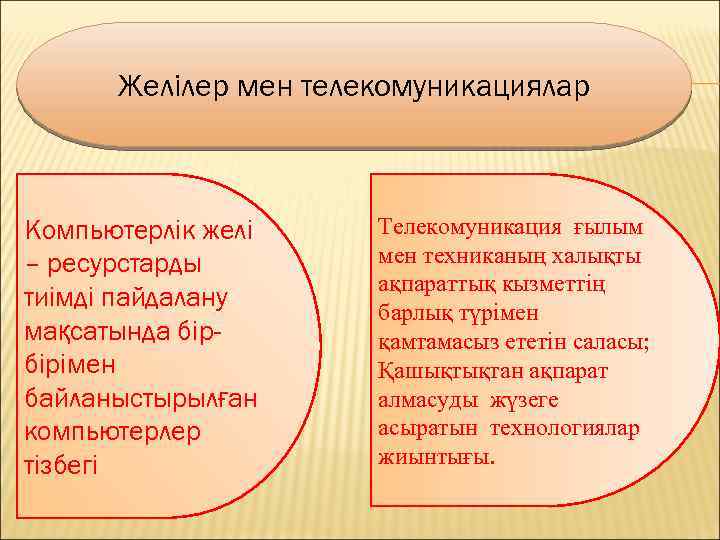 Желілер мен телекомуникациялар

Компьютерлік желі – ресурстарды тиімді пайдалану мақсатында бір-бірімен байланыстырылған компьютерлер тізбегі

Телекомуникация ғылым мен техниканың халықты ақпараттық кызметтің барлық түрімен қамтамасыз ететін саласы; Қашықтықтан ақпарат алмасуды жүзеге асыратын технологиялар жиынтығы.